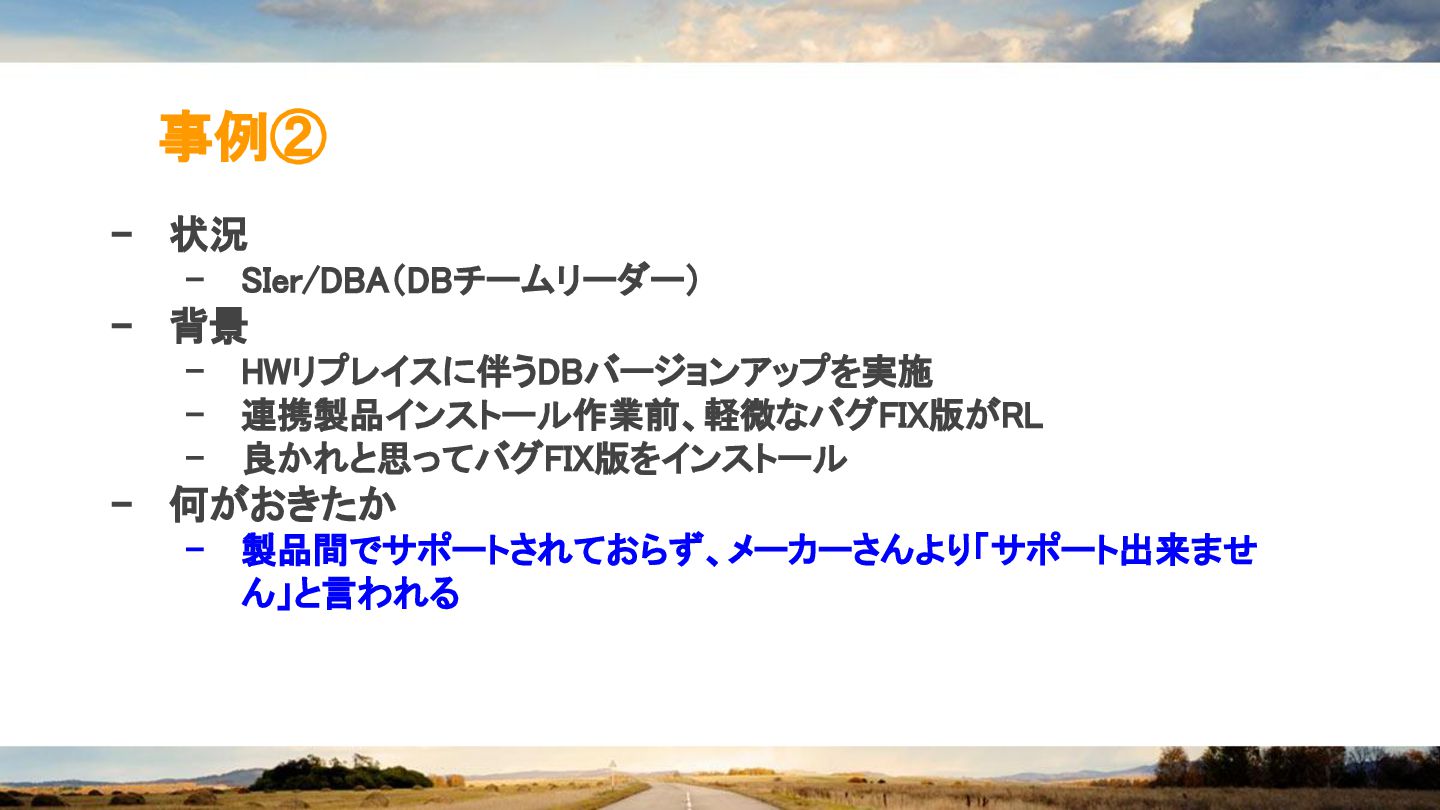 事例②

- 状況
  - SIer/DBA(DBチームリーダー)
- 背景
  - HWリプレイスに伴うDBバージョンアップを実施
  - 連携製品インストール作業前、軽微なバグFIX版がRL
  - 良かれと思ってバグFIX版をインストール
- 何がおきたか
  - 製品間でサポートされておらず、メーカーさんより「サポート出来ません」と言われる